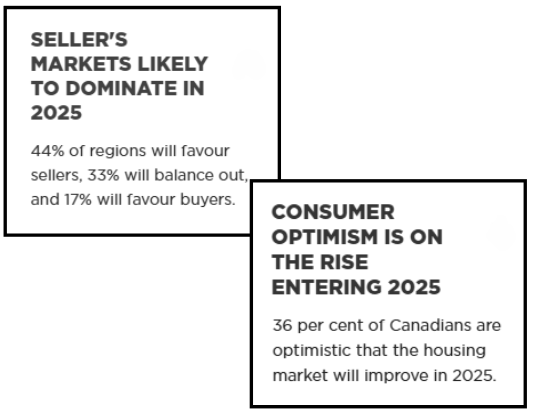 SELLER'S MARKETS LIKELY TO DOMINATE IN 2025

44% of regions will favour sellers, 33% will balance out, and 17% will favour buyers.

CONSUMER OPTIMISM IS ON THE RISE ENTERING 2025

36 per cent of Canadians are optimistic that the housing market will improve in 2025.